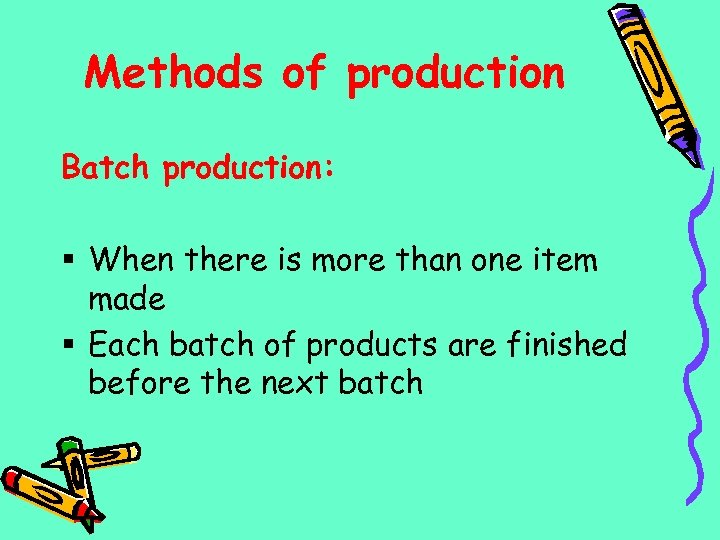 Methods of production

Batch production:

▪ When there is more than one item made
▪ Each batch of products are finished before the next batch